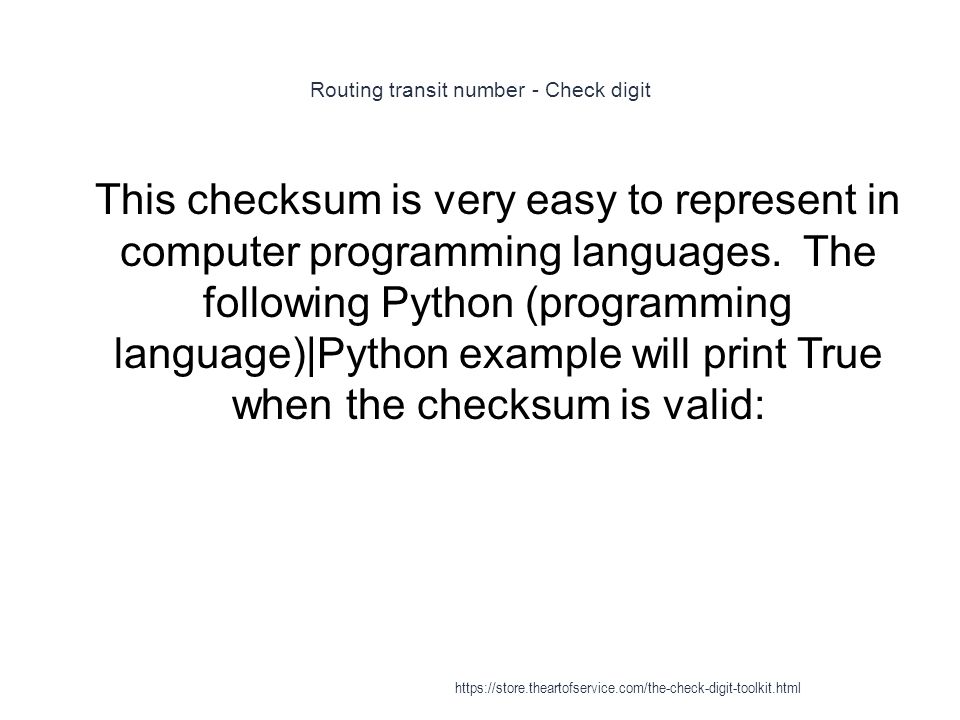 Routing transit number - Check digit

This checksum is very easy to represent in computer programming languages.  The following Python (programming language)|Python example will print True when the checksum is valid:

https://store.theartofservice.com/the-check-digit-toolkit.html